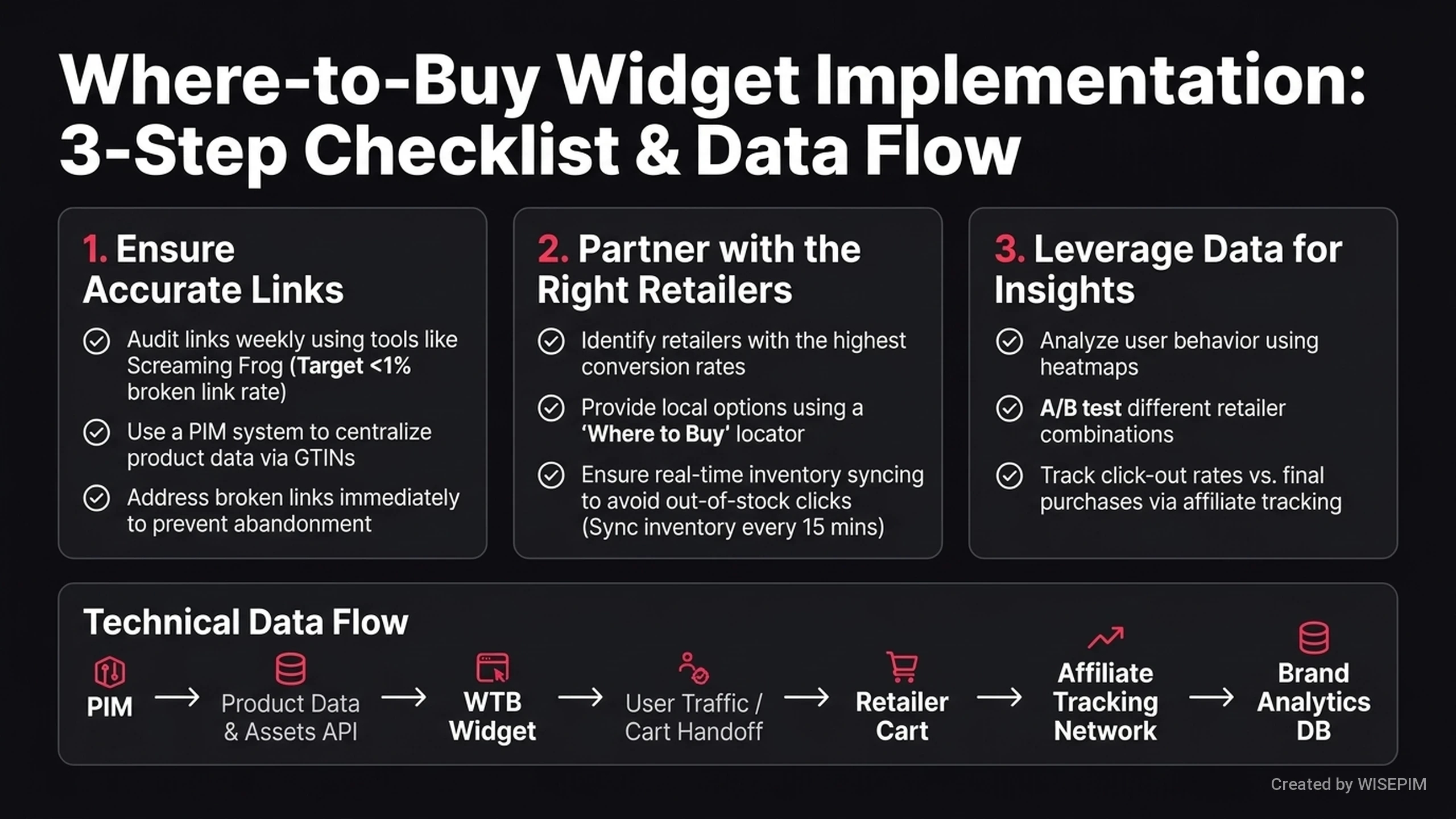 Where-to-Buy Widget Implementation: 3-Step Checklist & Data Flow

1. Ensure Accurate Links

Audit links weekly using tools like Screaming Frog (Target <1% broken link rate)

Use a PIM system to centralize product data via GTINs

Address broken links immediately to prevent abandonment

2. Partner with the Right Retailers

Identify retailers with the highest conversion rates

Provide local options using a 'Where to Buy' locator

Ensure real-time inventory syncing to avoid out-of-stock clicks (Sync inventory every 15 mins)

3. Leverage Data for Insights

Analyze user behavior using heatmaps

A/B test different retailer combinations

Track click-out rates vs. final purchases via affiliate tracking

Technical Data Flow

PIM → Product Data & Assets API → WTB Widget → User Traffic / Cart Handoff → Retailer Cart → Affiliate Tracking Network → Brand Analytics DB

Created by WISEPIM